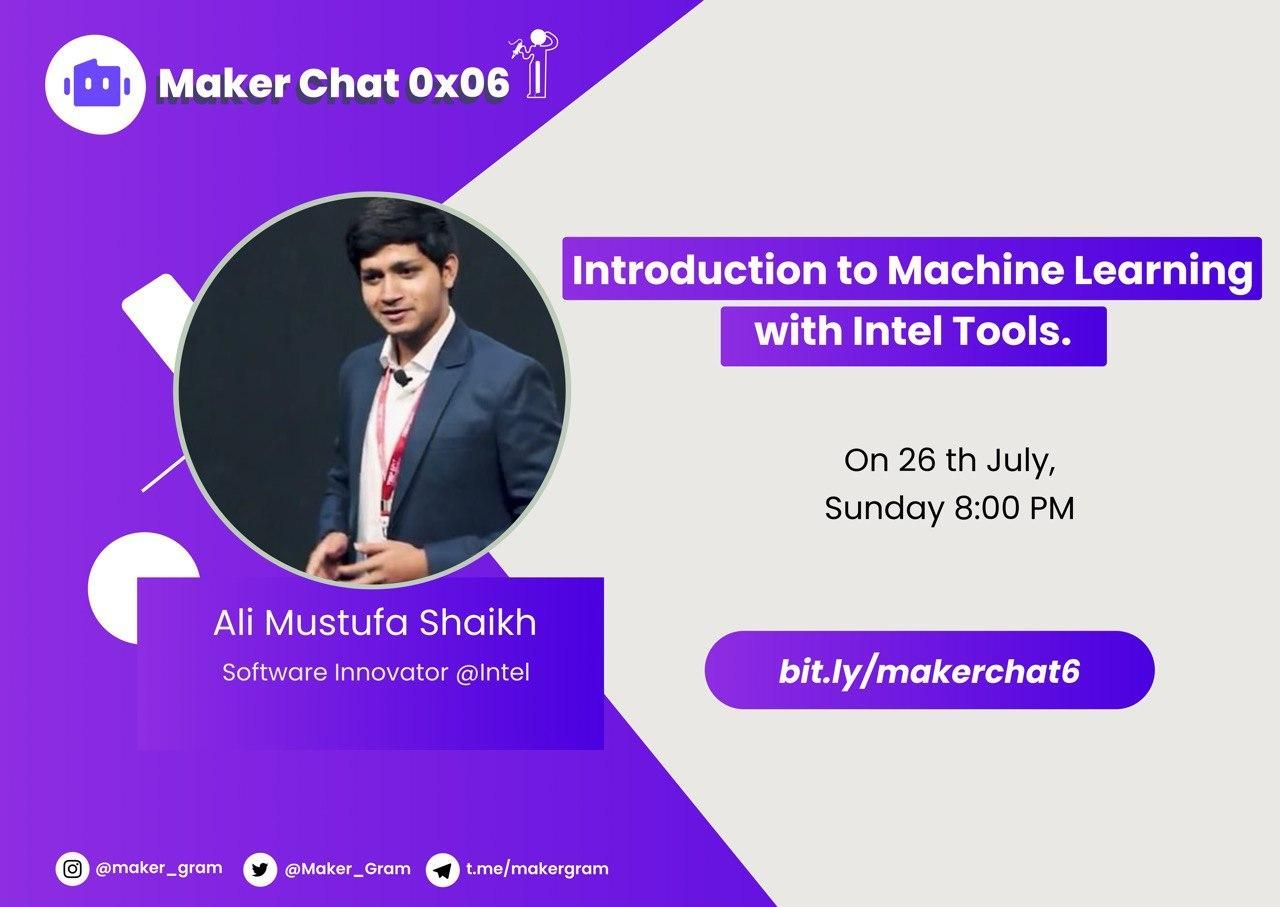 Maker Chat 0x06

Introduction to Machine Learning with Intel Tools.

On 26 th July, Sunday 8:00 PM

Ali Mustufa Shaikh
Software Innovator @Intel

bit.ly/makerchat6

@maker_gram @Maker_Gram t.me/makergram